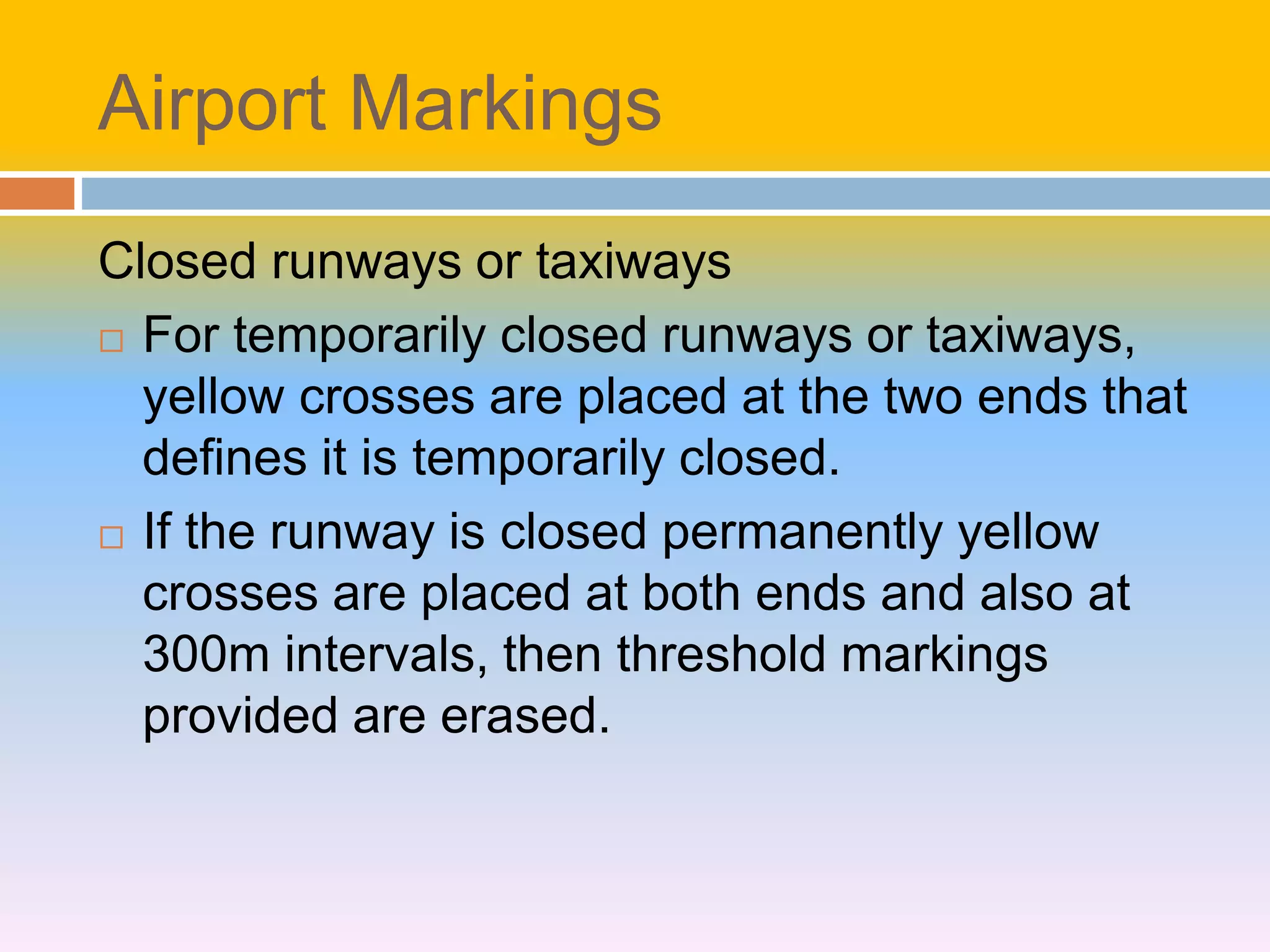 Airport Markings

Closed runways or taxiways

□ For temporarily closed runways or taxiways, yellow crosses are placed at the two ends that defines it is temporarily closed.

□ If the runway is closed permanently yellow crosses are placed at both ends and also at 300m intervals, then threshold markings provided are erased.